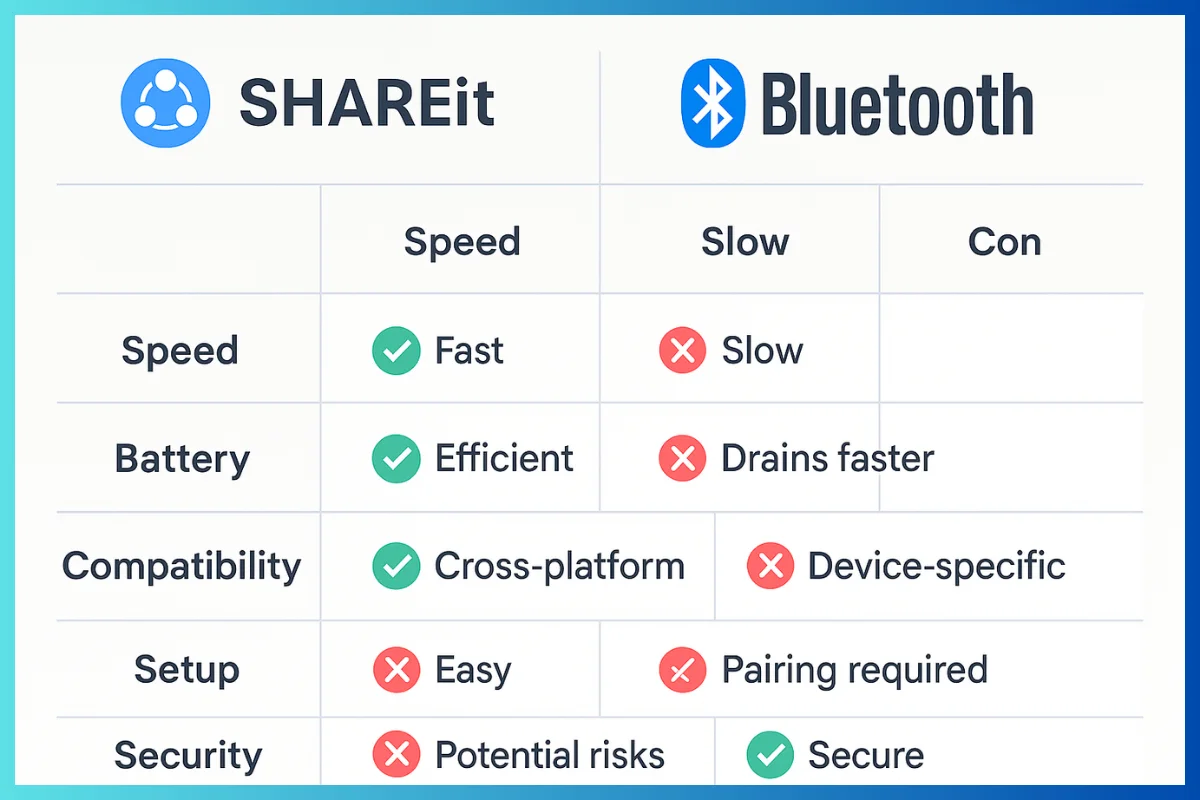 SHAREit

Bluetooth

| | Speed | Slow | Con |
|---|---|---|---|
| Speed | Fast | Slow | |
| Battery | Efficient | Drains faster | |
| Compatibility | Cross-platform | Device-specific | |
| Setup | Easy | Pairing required | |
| Security | Potential risks | Secure | |